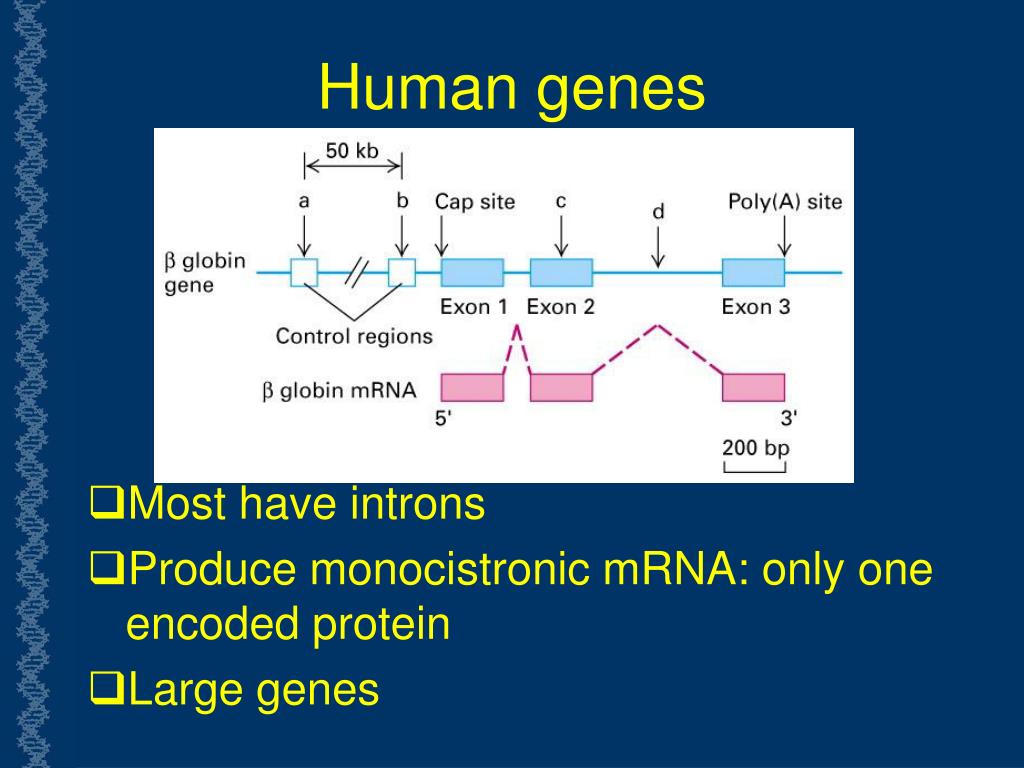 Human genes

50 kb

a

b

Cap site

c

d

Poly(A) site

β globin gene

Exon 1

Exon 2

Exon 3

Control regions

β globin mRNA

5'

3'

200 bp

❑Most have introns

❑Produce monocistronic mRNA: only one encoded protein

❑Large genes